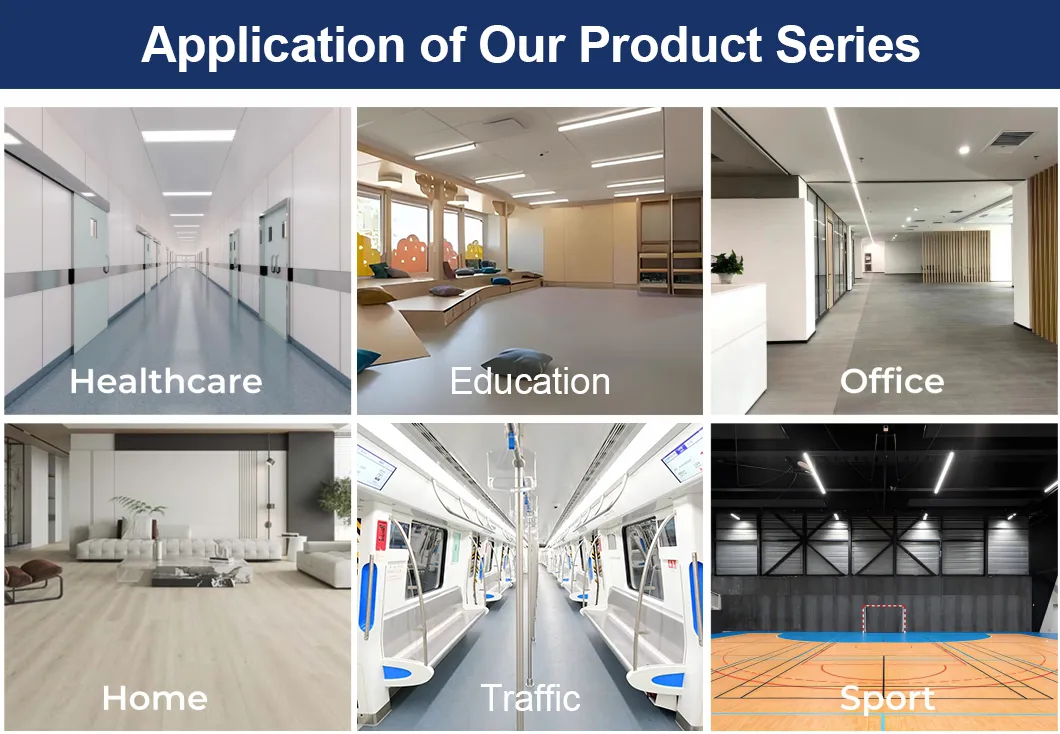 Application of Our Product Series

Healthcare

Education

Office

Home

Traffic

Sport